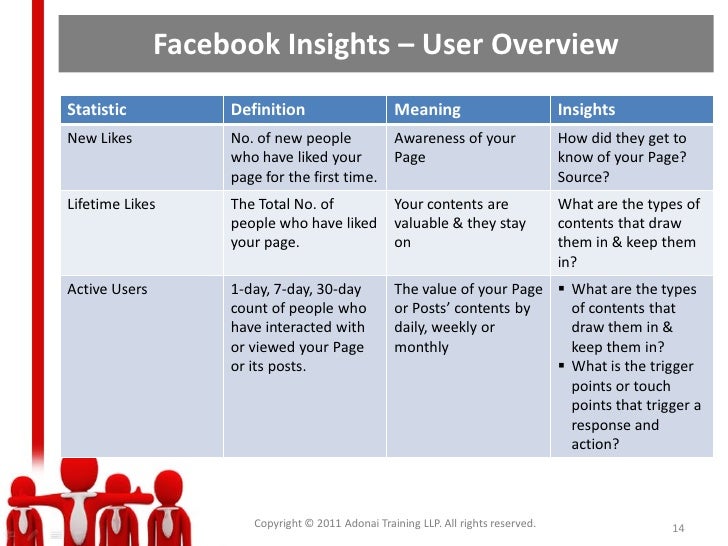 Facebook Insights – User Overview

| Statistic | Definition | Meaning | Insights |
|---|---|---|---|
| New Likes | No. of new people who have liked your page for the first time. | Awareness of your Page | How did they get to know of your Page? Source? |
| Lifetime Likes | The Total No. of people who have liked your page. | Your contents are valuable & they stay on | What are the types of contents that draw them in & keep them in? |
| Active Users | 1-day, 7-day, 30-day count of people who have interacted with or viewed your Page or its posts. | The value of your Page or Posts' contents by daily, weekly or monthly | ▪ What are the types of contents that draw them in & keep them in? ▪ What is the trigger points or touch points that trigger a response and action? |

Copyright © 2011 Adonai Training LLP. All rights reserved.

14